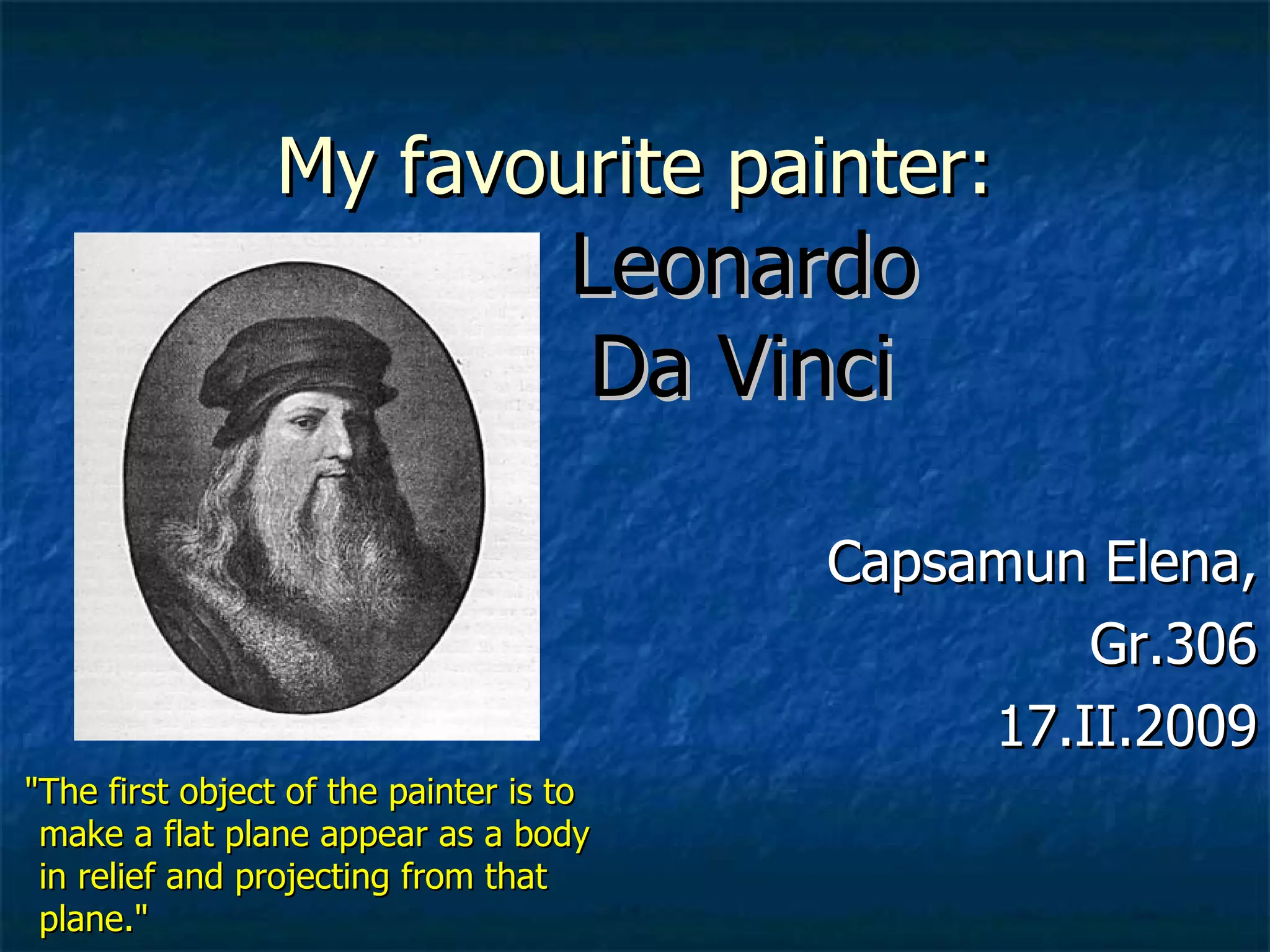 My favourite painter:

Leonardo
Da Vinci

Capsamun Elena,
Gr.306
17.II.2009

"The first object of the painter is to make a flat plane appear as a body in relief and projecting from that plane."